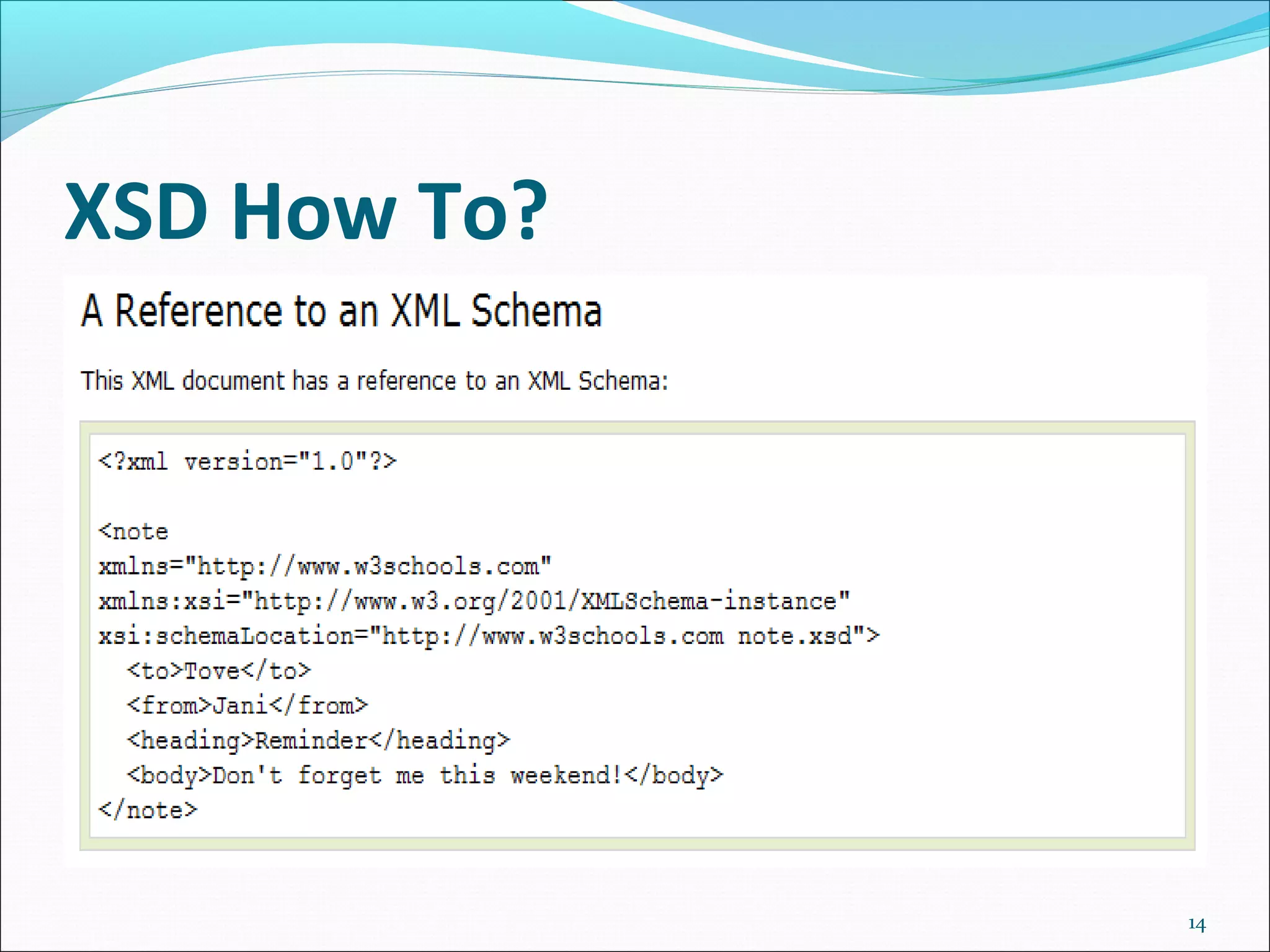 XSD How To?

A Reference to an XML Schema

This XML document has a reference to an XML Schema:

<?xml version="1.0"?>

<note
xmlns="http://www.w3schools.com"
xmlns:xsi="http://www.w3.org/2001/XMLSchema-instance"
xsi:schemaLocation="http://www.w3schools.com note.xsd">
  <to>Tove</to>
  <from>Jani</from>
  <heading>Reminder</heading>
  <body>Don't forget me this weekend!</body>
</note>

14